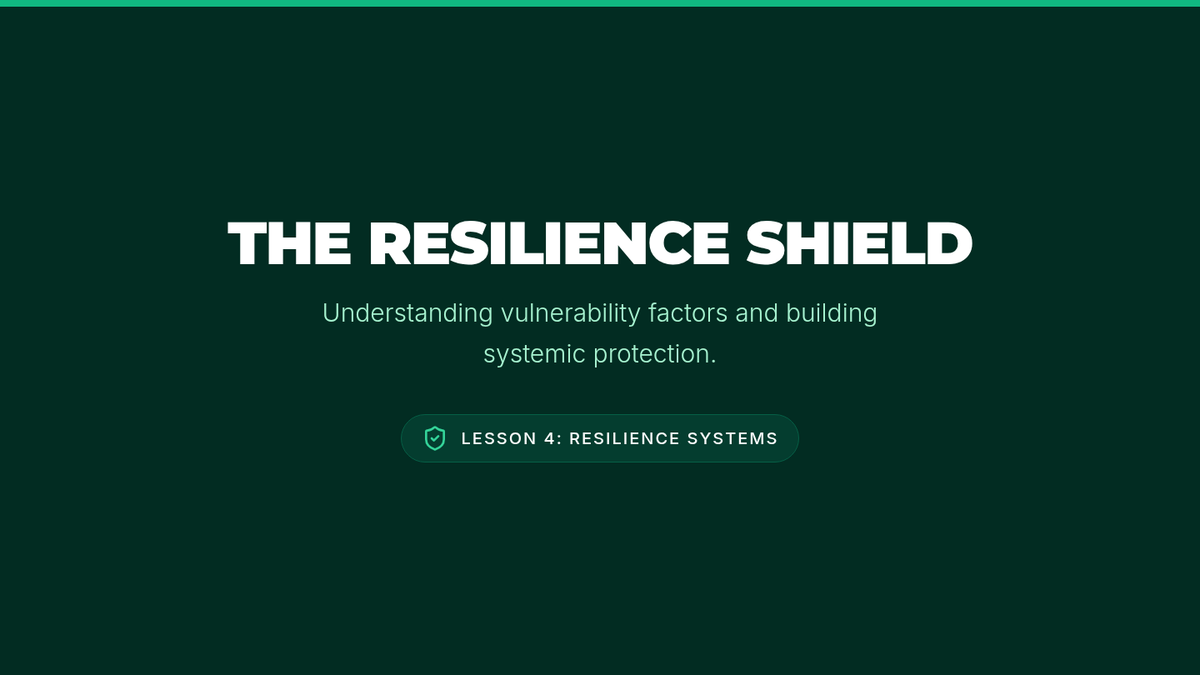 THE RESILIENCE SHIELD

Understanding vulnerability factors and building systemic protection.

LESSON 4: RESILIENCE SYSTEMS